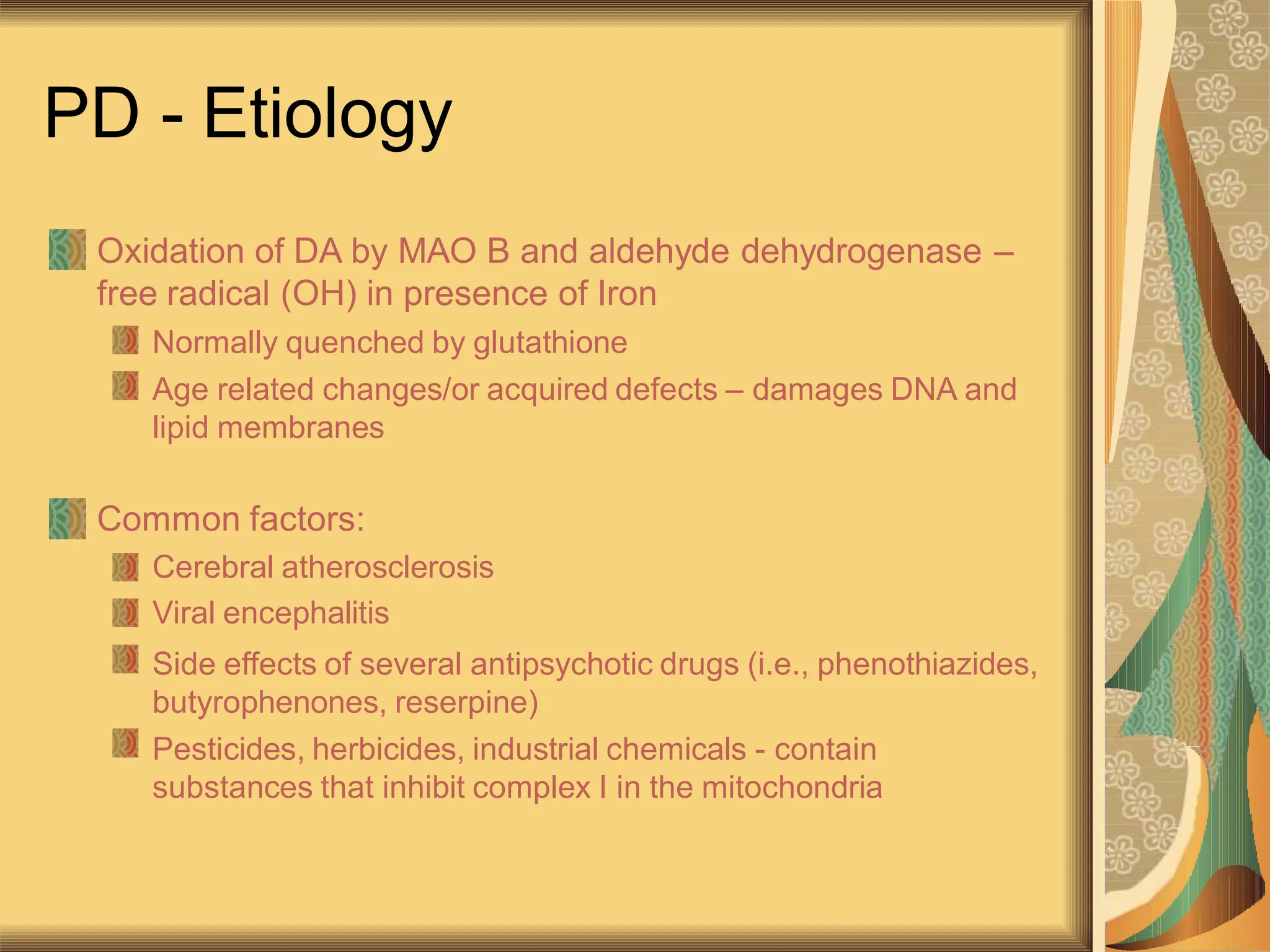 PD - Etiology

Oxidation of DA by MAO B and aldehyde dehydrogenase – free radical (OH) in presence of Iron

Normally quenched by glutathione

Age related changes/or acquired defects – damages DNA and lipid membranes

Common factors:

Cerebral atherosclerosis

Viral encephalitis

Side effects of several antipsychotic drugs (i.e., phenothiazides, butyrophenones, reserpine)

Pesticides, herbicides, industrial chemicals - contain substances that inhibit complex I in the mitochondria